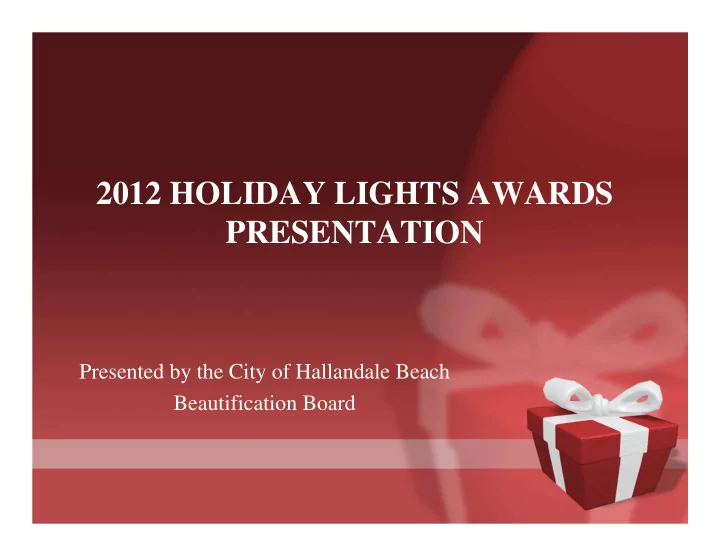 2012 HOLIDAY LIGHTS AWARDS PRESENTATION

Presented by the City of Hallandale Beach Beautification Board